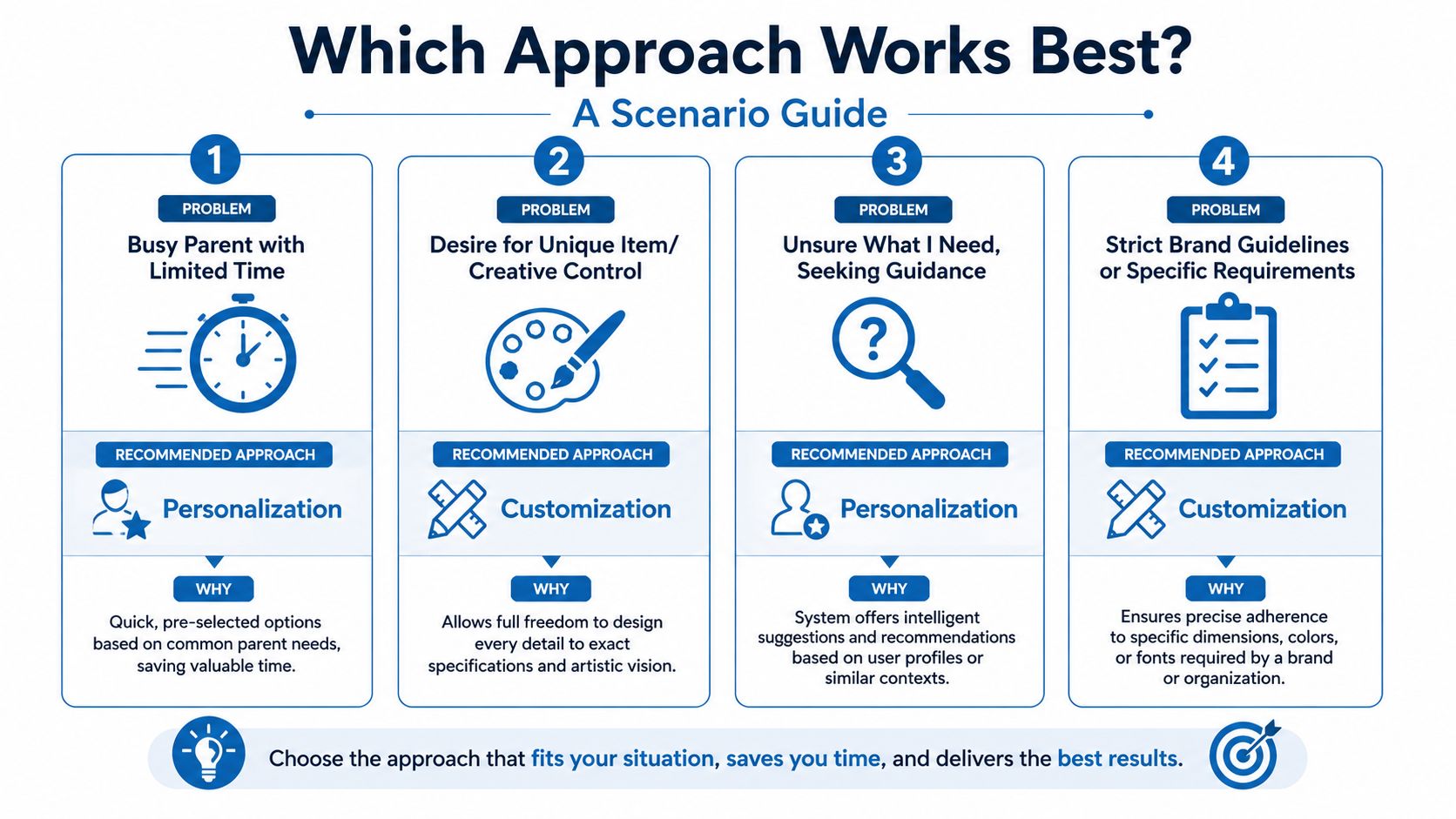 Which Approach Works Best?

A Scenario Guide

1

PROBLEM

Busy Parent with Limited Time

RECOMMENDED APPROACH

Personalization

WHY

Quick, pre-selected options based on common parent needs, saving valuable time.

2

PROBLEM

Desire for Unique Item/ Creative Control

RECOMMENDED APPROACH

Customization

WHY

Allows full freedom to design every detail to exact specifications and artistic vision.

3

PROBLEM

Unsure What I Need, Seeking Guidance

RECOMMENDED APPROACH

Personalization

WHY

System offers intelligent suggestions and recommendations based on user profiles or similar contexts.

4

PROBLEM

Strict Brand Guidelines or Specific Requirements

RECOMMENDED APPROACH

Customization

WHY

Ensures precise adherence to specific dimensions, colors, or fonts required by a brand or organization.

Choose the approach that fits your situation, saves you time, and delivers the best results.